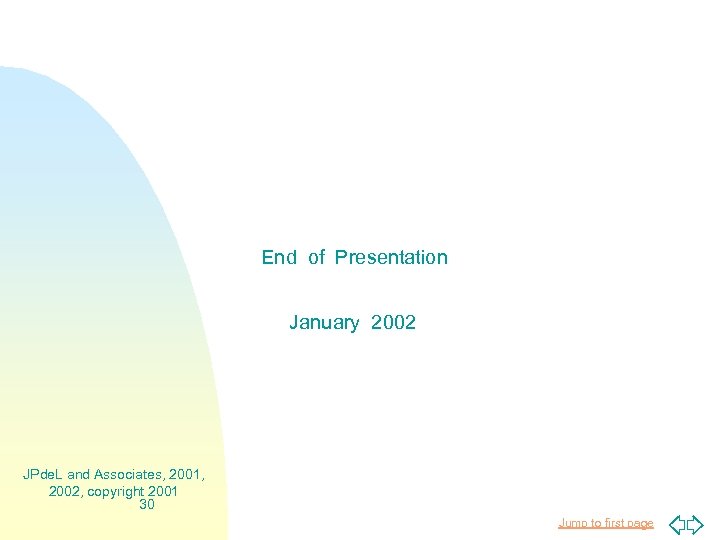 End of Presentation

January 2002

JPdeL and Associates, 2001, 2002, copyright 2001
30

Jump to first page